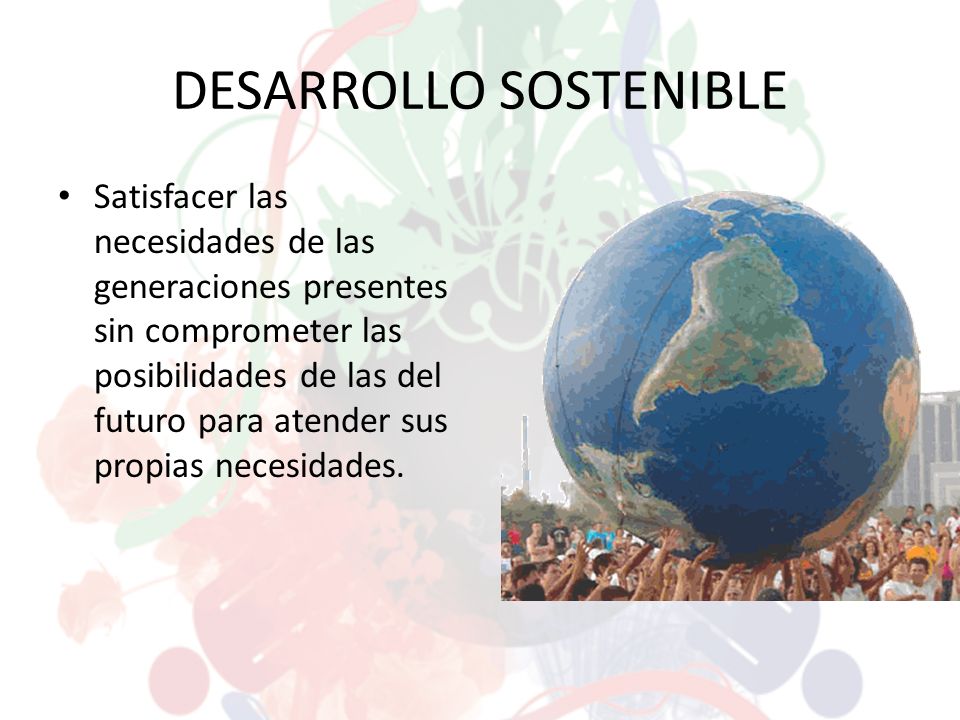 DESARROLLO SOSTENIBLE

• Satisfacer las necesidades de las generaciones presentes sin comprometer las posibilidades de las del futuro para atender sus propias necesidades.